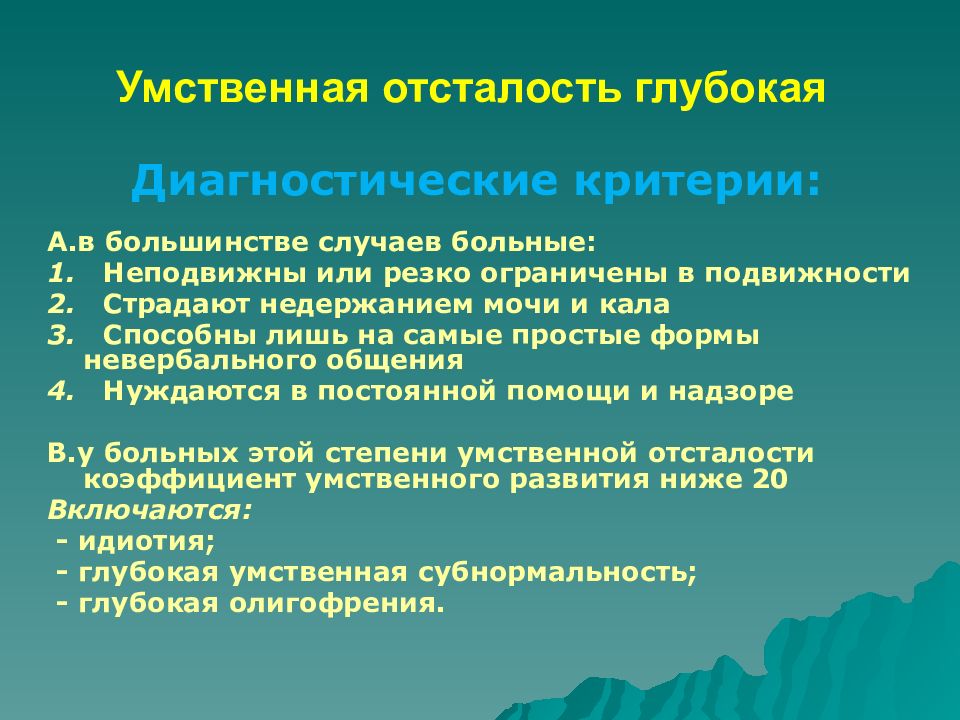 Умственная отсталость глубокая

Диагностические критерии:

А.в большинстве случаев больные:
1. Неподвижны или резко ограничены в подвижности
2. Страдают недержанием мочи и кала
3. Способны лишь на самые простые формы невербального общения
4. Нуждаются в постоянной помощи и надзоре

В.у больных этой степени умственной отсталости коэффициент умственного развития ниже 20
Включаются:
- идиотия;
- глубокая умственная субнормальность;
- глубокая олигофрения.